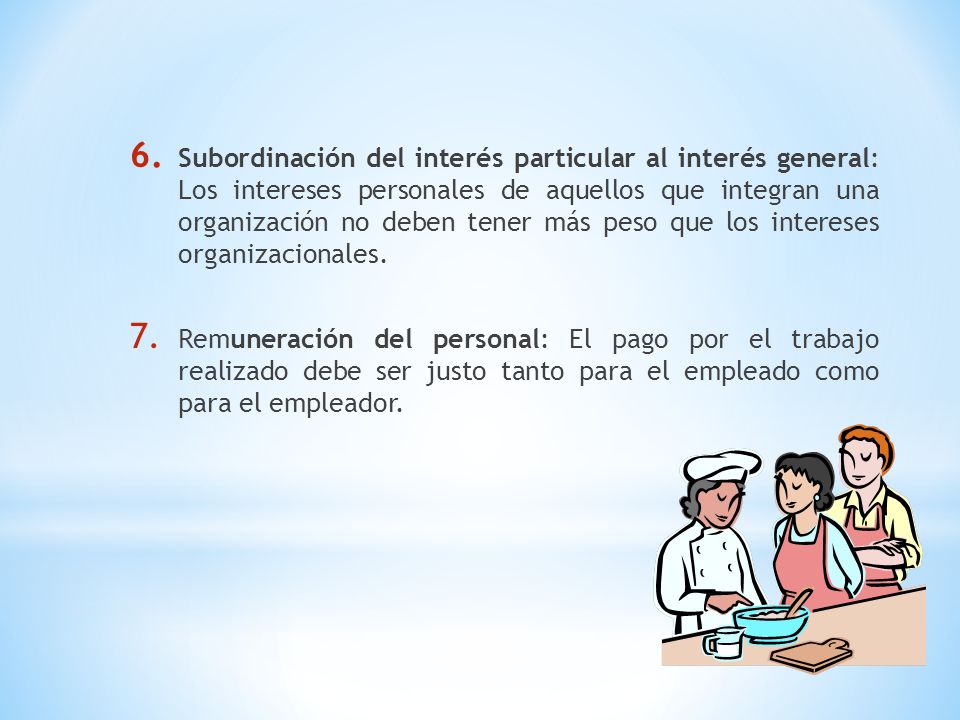 6. Subordinación del interés particular al interés general: Los intereses personales de aquellos que integran una organización no deben tener más peso que los intereses organizacionales.

7. Remuneración del personal: El pago por el trabajo realizado debe ser justo tanto para el empleado como para el empleador.